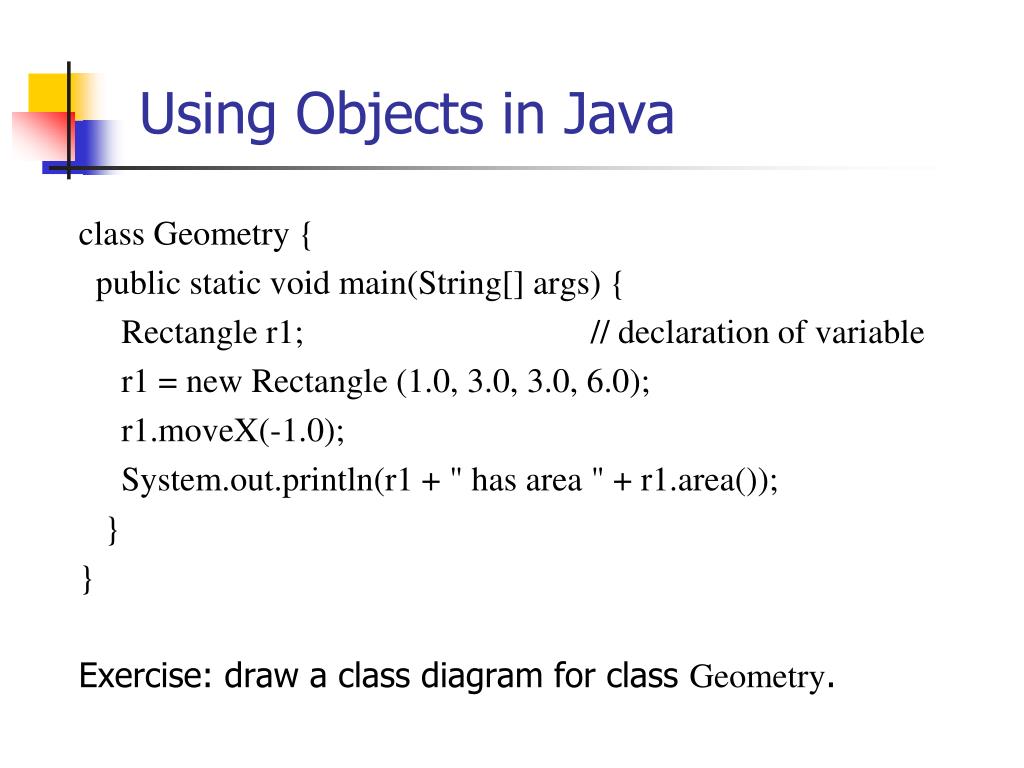 Using Objects in Java

class Geometry {
public static void main(String[] args) {
Rectangle r1; // declaration of variable
r1 = new Rectangle (1.0, 3.0, 3.0, 6.0);
r1.moveX(-1.0);
System.out.println(r1 + " has area " + r1.area());
}
}

Exercise: draw a class diagram for class Geometry.